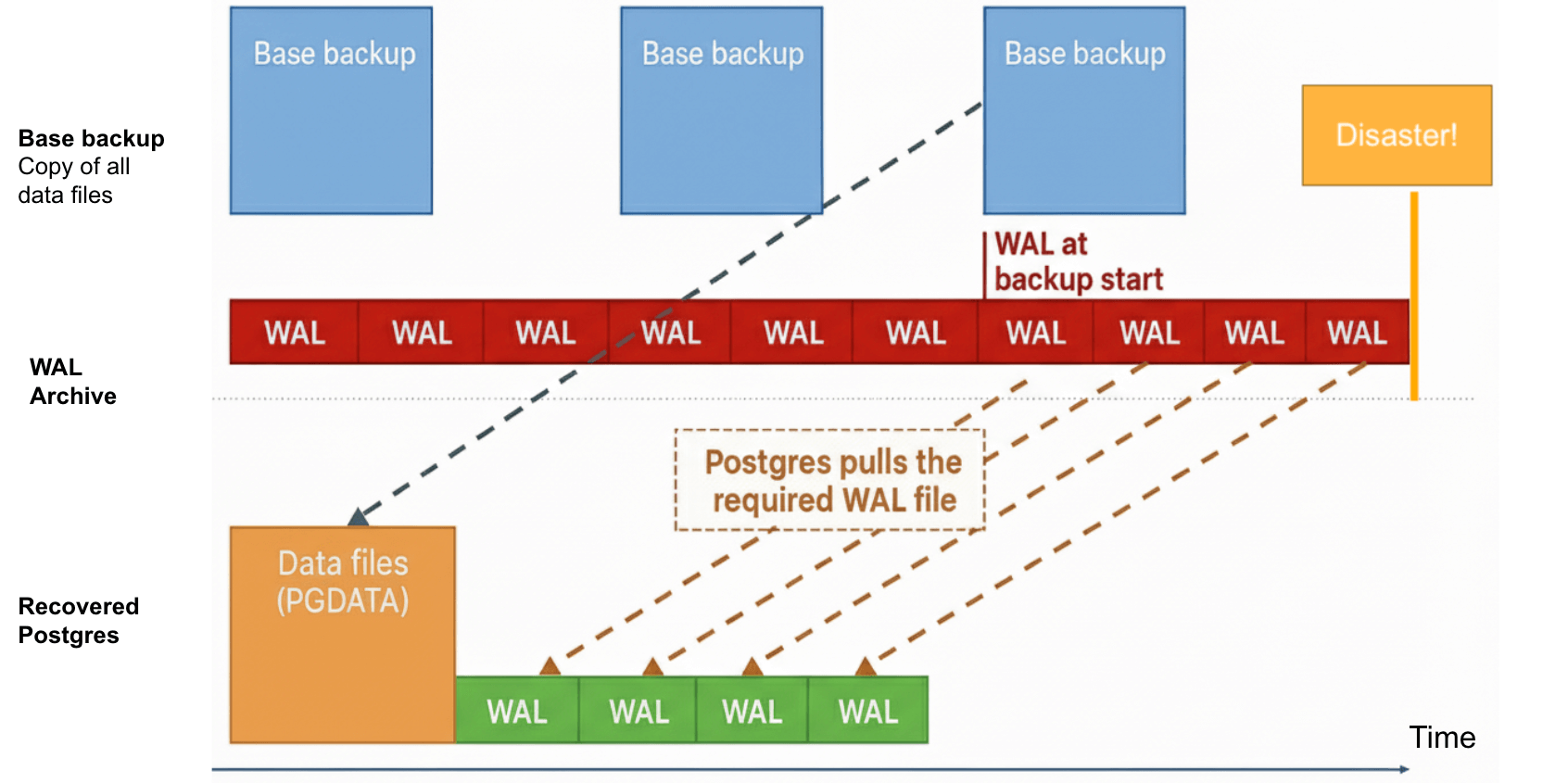 Base backup
Copy of all
data files

Base backup

Base backup

Base backup

Disaster!

WAL at
backup start

WAL
Archive

WAL WAL WAL WAL WAL WAL WAL WAL WAL WAL

Postgres pulls the
required WAL file

Recovered
Postgres

Data files
(PGDATA)

WAL WAL WAL WAL

Time